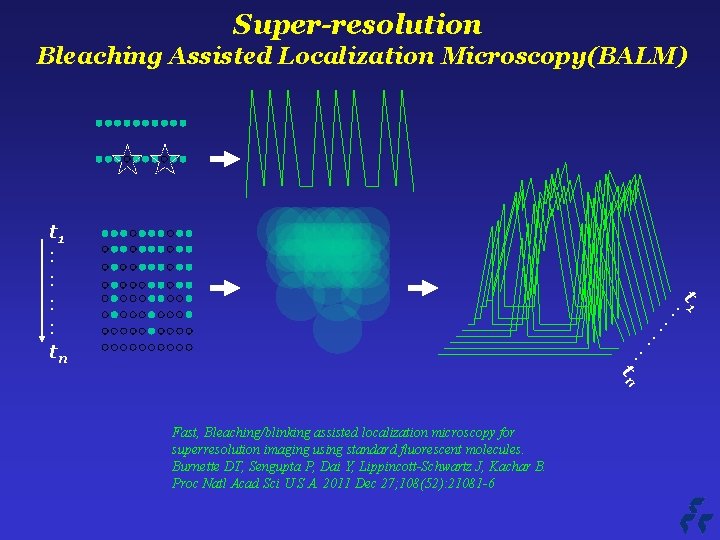 Super-resolution
Bleaching Assisted Localization Microscopy(BALM)

$t_1$
$t_n$

$t_1$
$t_n$

Fast, Bleaching/blinking assisted localization microscopy for superresolution imaging using standard fluorescent molecules. Burnette DT, Sengupta P, Dai Y, Lippincott-Schwartz J, Kachar B. Proc Natl Acad Sci U S A. 2011 Dec 27;108(52):21081-6